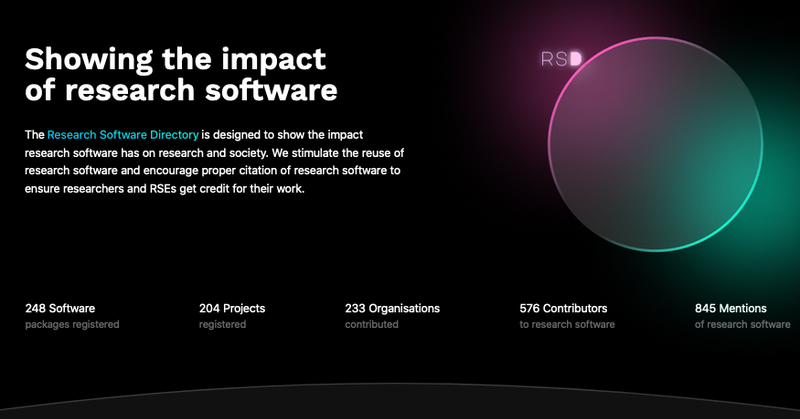 Showing the impact of research software

The Research Software Directory is designed to show the impact research software has on research and society. We stimulate the reuse of research software and encourage proper citation of research software to ensure researchers and RSEs get credit for their work.

RSD

248 Software
packages registered

204 Projects
registered

233 Organisations
contributed

576 Contributors
to research software

845 Mentions
of research software